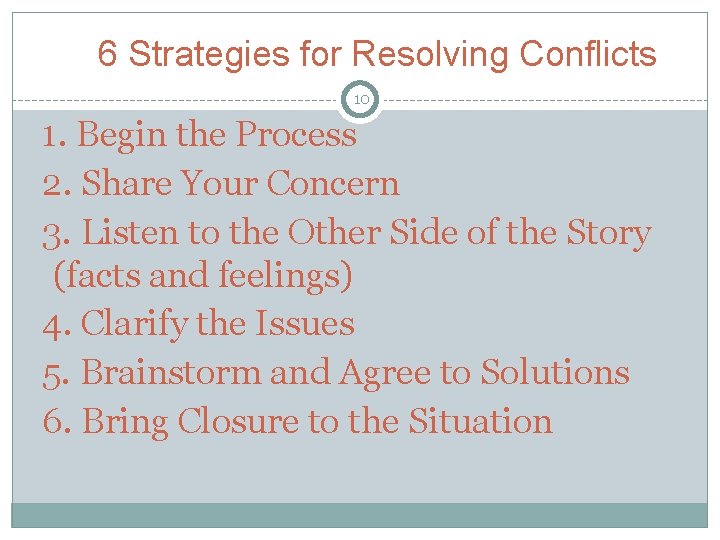 6 Strategies for Resolving Conflicts

10

1. Begin the Process
2. Share Your Concern
3. Listen to the Other Side of the Story (facts and feelings)
4. Clarify the Issues
5. Brainstorm and Agree to Solutions
6. Bring Closure to the Situation